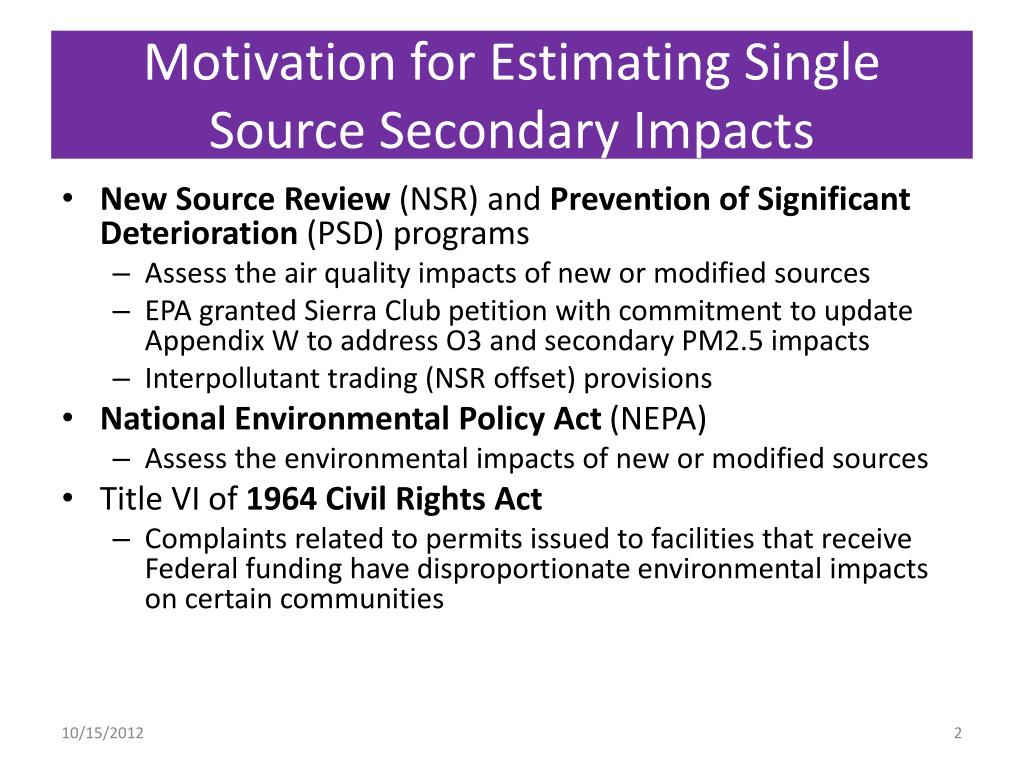 Motivation for Estimating Single Source Secondary Impacts

• New Source Review (NSR) and Prevention of Significant Deterioration (PSD) programs
– Assess the air quality impacts of new or modified sources
– EPA granted Sierra Club petition with commitment to update Appendix W to address O3 and secondary PM2.5 impacts
– Interpollutant trading (NSR offset) provisions
• National Environmental Policy Act (NEPA)
– Assess the environmental impacts of new or modified sources
• Title VI of 1964 Civil Rights Act
– Complaints related to permits issued to facilities that receive Federal funding have disproportionate environmental impacts on certain communities

10/15/2012

2